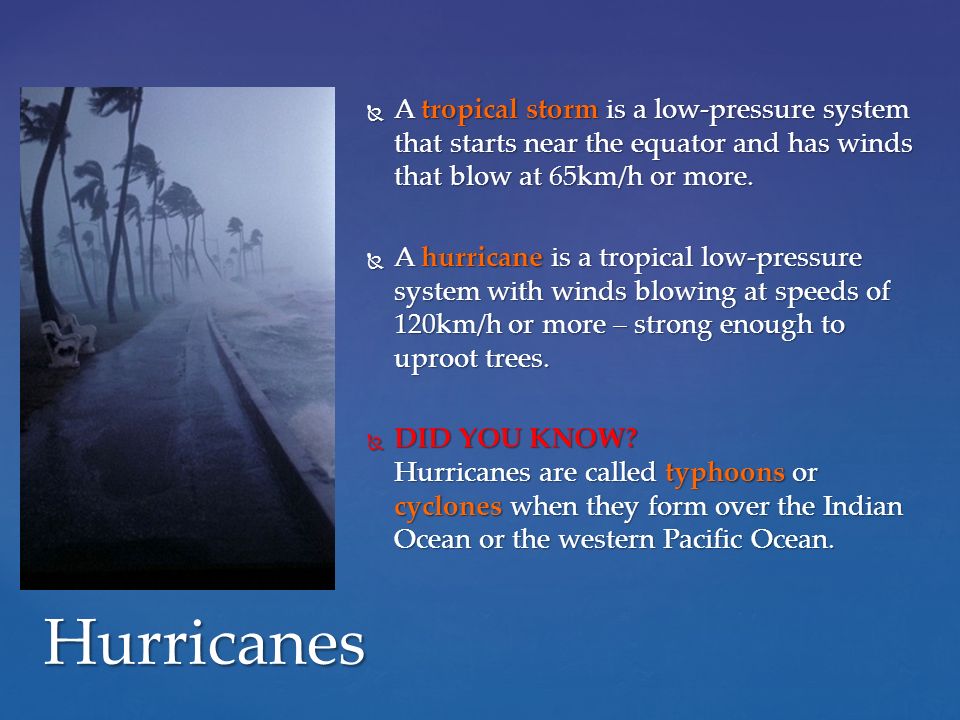 A tropical storm is a low-pressure system that starts near the equator and has winds that blow at 65km/h or more.

A hurricane is a tropical low-pressure system with winds blowing at speeds of 120km/h or more – strong enough to uproot trees.

DID YOU KNOW?
Hurricanes are called typhoons or cyclones when they form over the Indian Ocean or the western Pacific Ocean.

Hurricanes